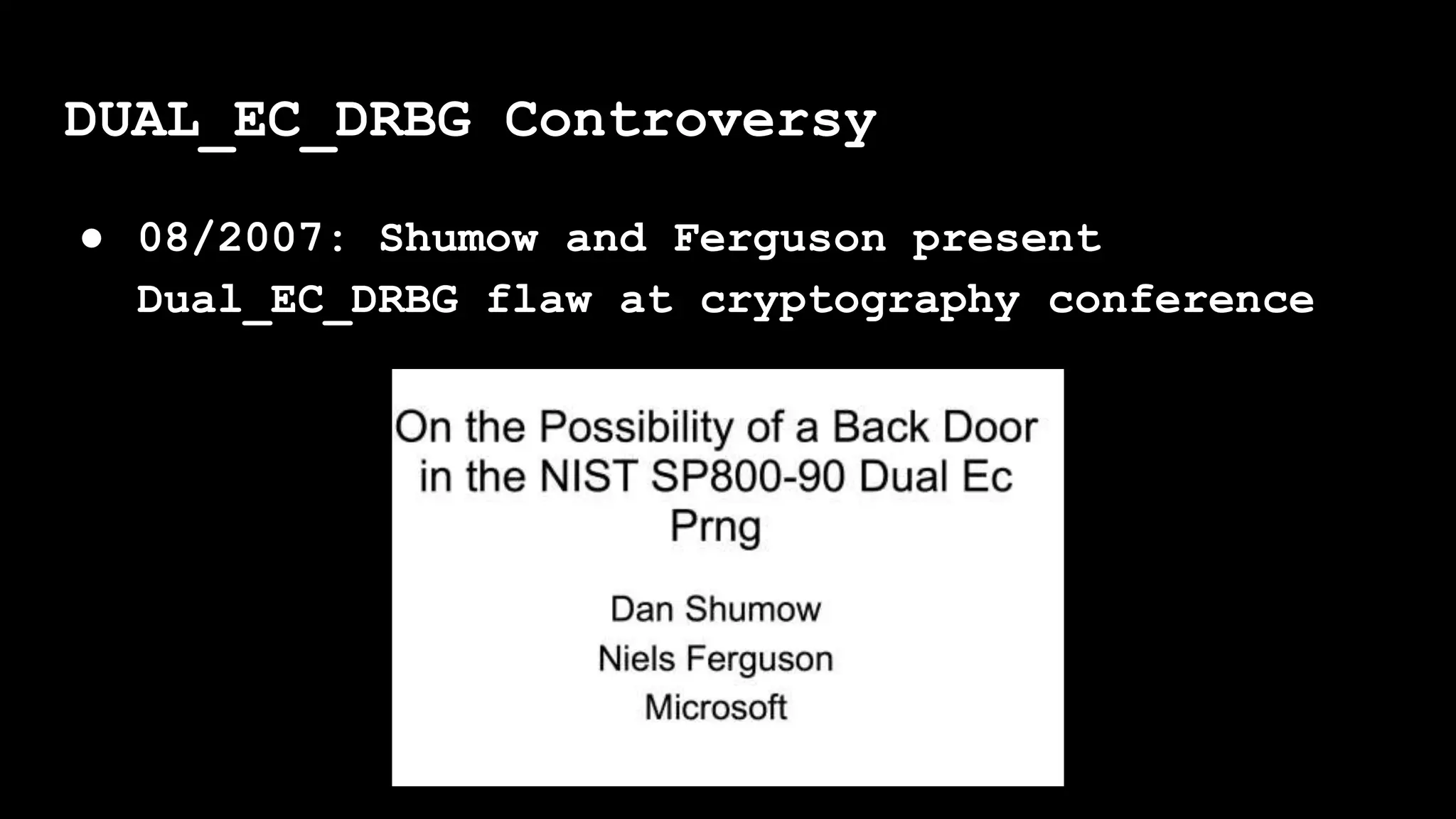 DUAL_EC_DRBG Controversy

● 08/2007: Shumow and Ferguson present Dual_EC_DRBG flaw at cryptography conference

On the Possibility of a Back Door in the NIST SP800-90 Dual Ec Prng

Dan Shumow
Niels Ferguson
Microsoft